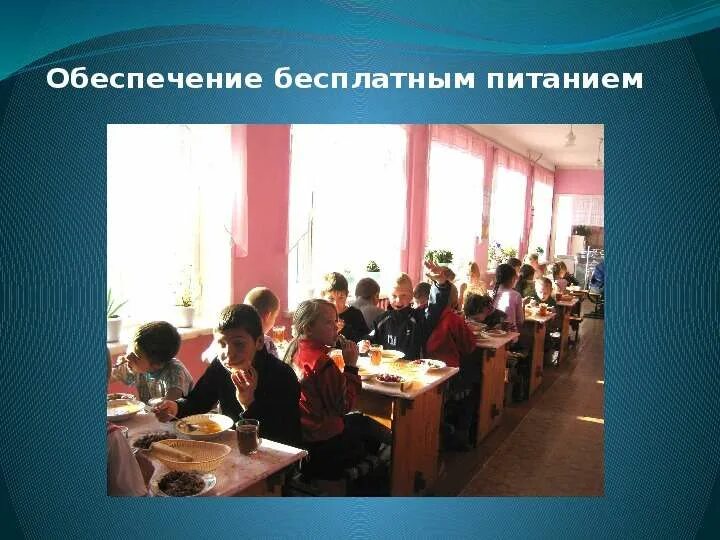 Обеспечение бесплатным питанием